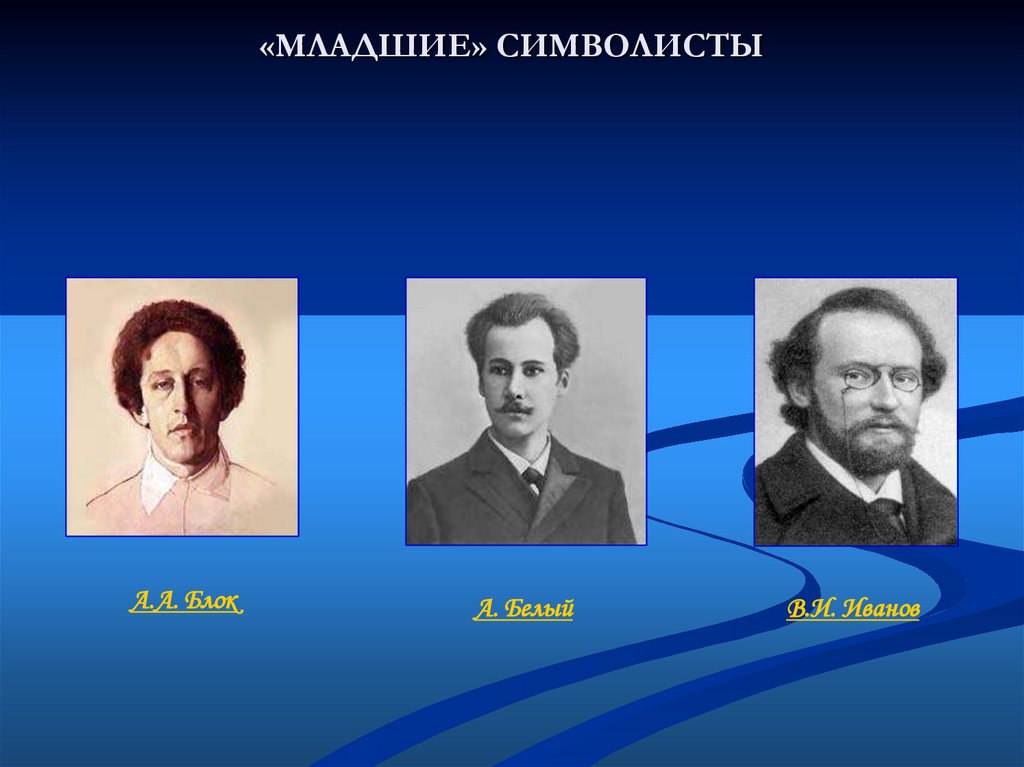 «МЛАДШИЕ» СИМВОЛИСТЫ

А.А. Блок

А. Белый

В.И. Иванов